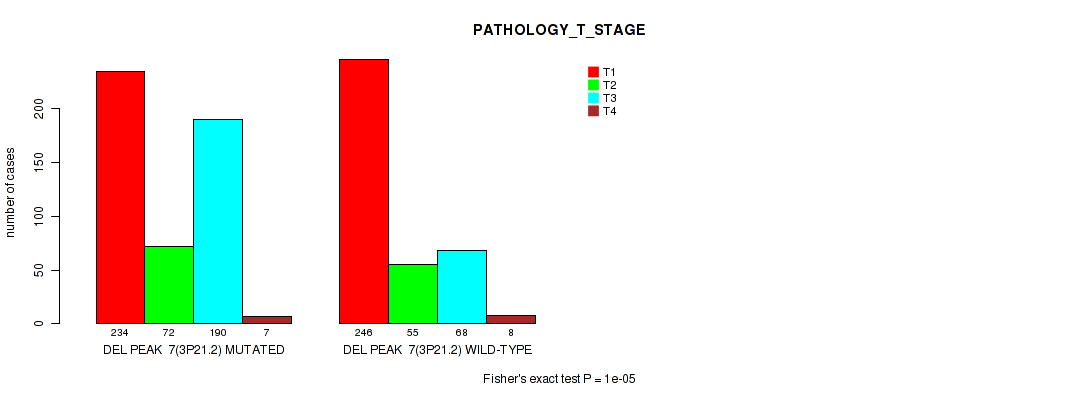 PATHOLOGY_T_STAGE

T1
T2
T3
T4

number of cases

0
50
100
150
200

234 72 190 7
DEL PEAK 7(3P21.2) MUTATED

246 55 68 8
DEL PEAK 7(3P21.2) WILD-TYPE

Fisher's exact test P = 1e-05